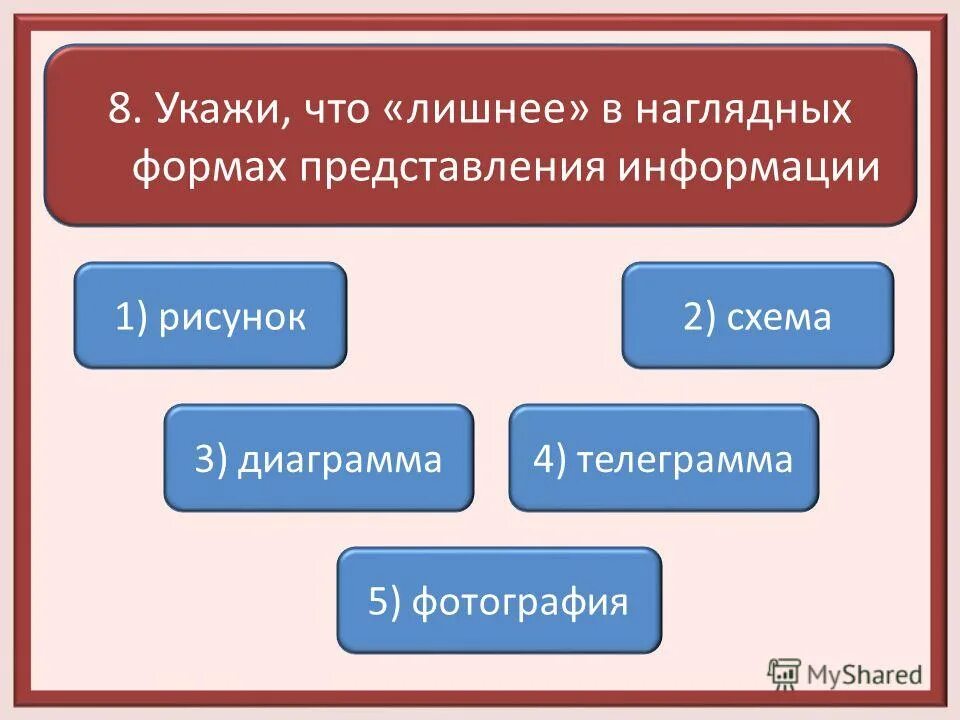 8. Укажи, что «лишнее» в наглядных формах представления информации

1) рисунок

2) схема

3) диаграмма

4) телеграмма

5) фотография

MyShared